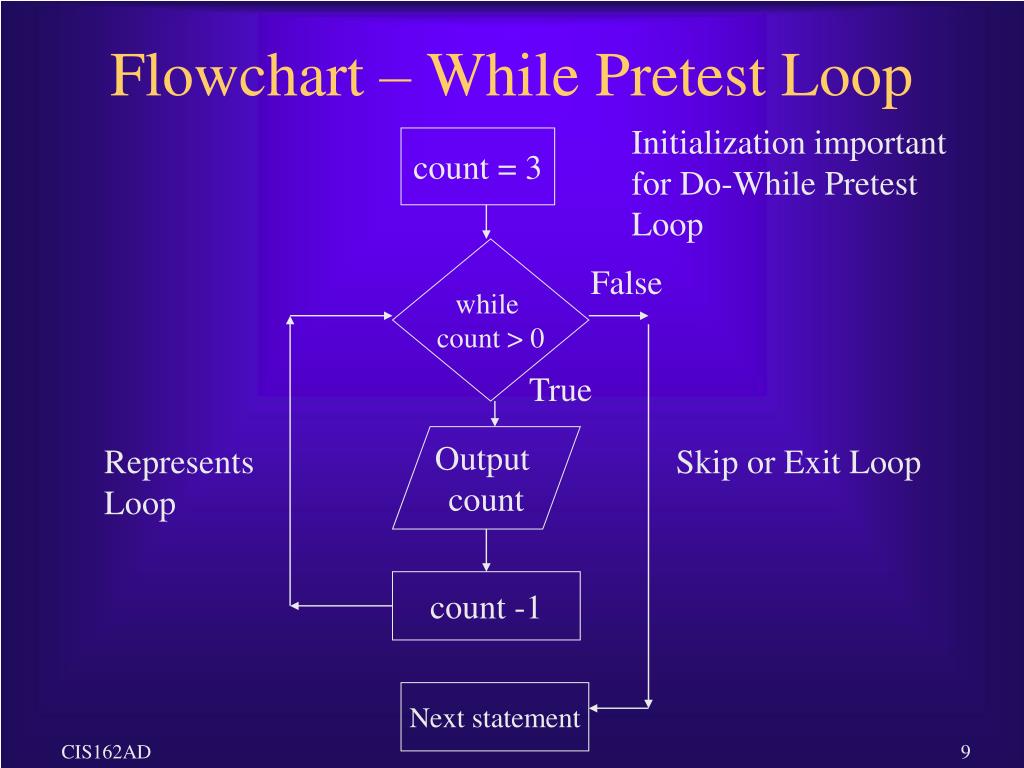 Flowchart – While Pretest Loop

count = 3

Initialization important for Do-While Pretest Loop

while count > 0

False

True

Represents Loop

Output count

Skip or Exit Loop

count -1

Next statement

CIS162AD

9